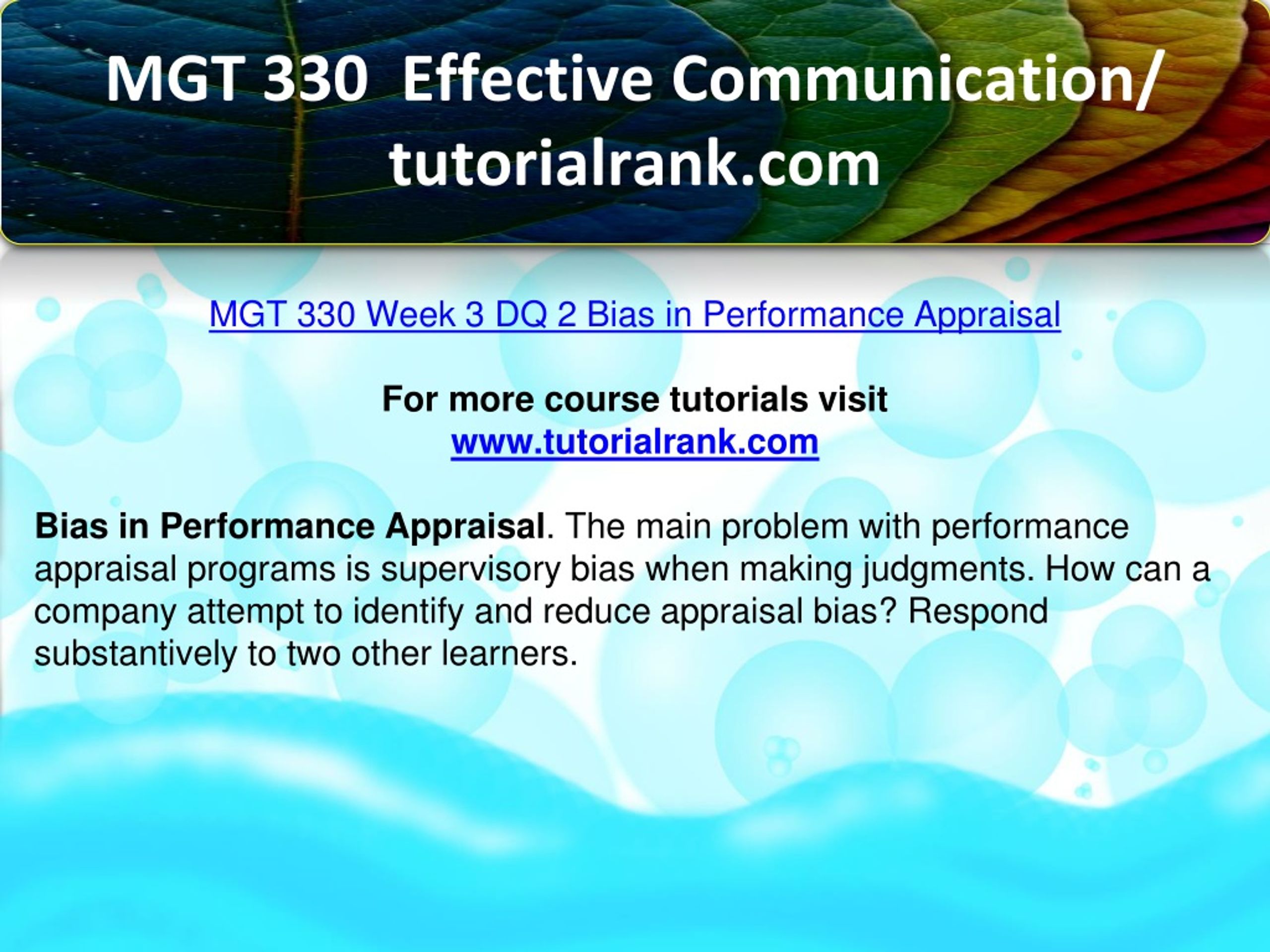 MGT 330 Effective Communication/ tutorialrank.com

MGT 330 Week 3 DQ 2 Bias in Performance Appraisal

For more course tutorials visit
www.tutorialrank.com

Bias in Performance Appraisal. The main problem with performance appraisal programs is supervisory bias when making judgments. How can a company attempt to identify and reduce appraisal bias? Respond substantively to two other learners.